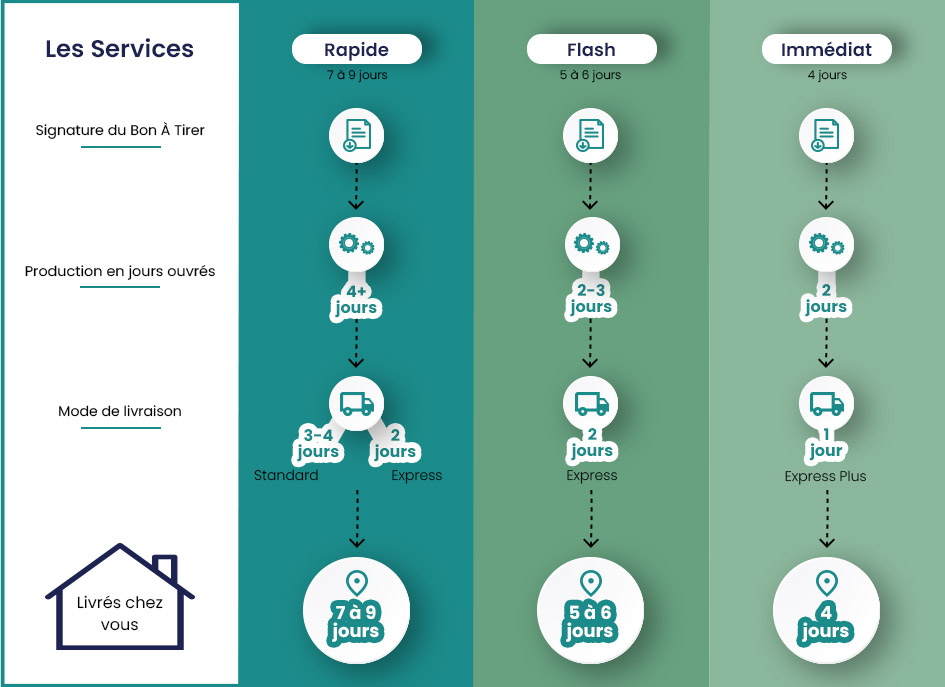 Les Services

Signature du Bon À Tirer

Production en jours ouvrés

Mode de livraison

Livrés chez vous

Rapide
7 à 9 jours

4+ jours

3-4 jours
Standard

2 jours
Express

7 à 9 jours

Flash
5 à 6 jours

2-3 jours

2 jours
Express

5 à 6 jours

Immédiat
4 jours

2 jours

1 jour
Express Plus

4 jours